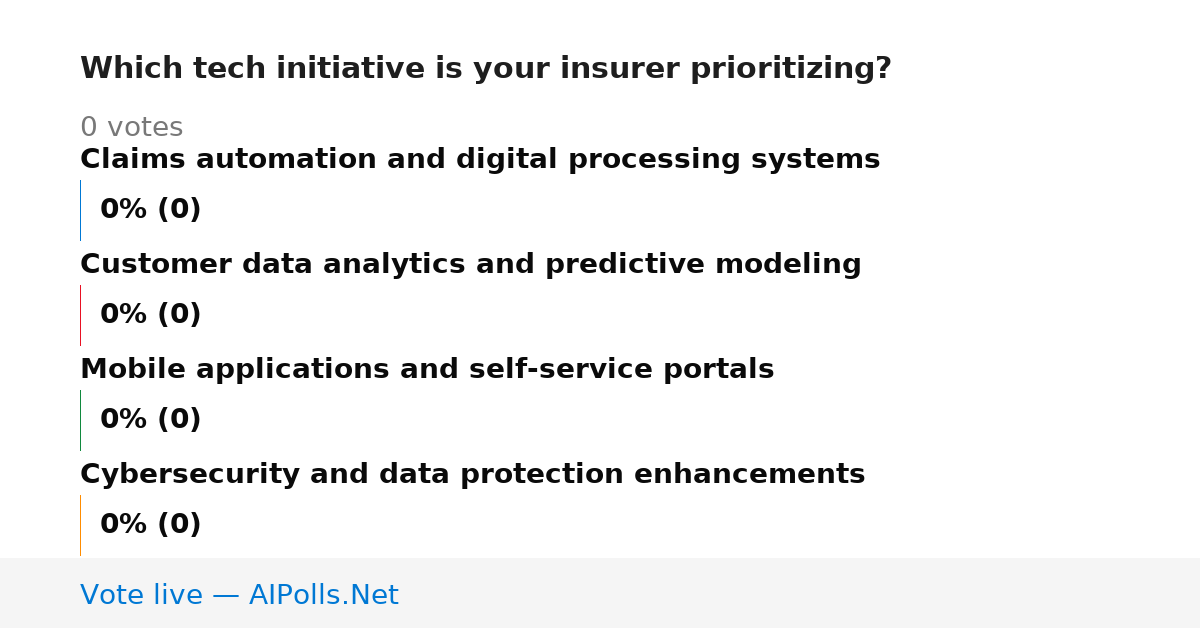 Which tech initiative is your insurer prioritizing?

0 votes

Claims automation and digital processing systems

0% (0)

Customer data analytics and predictive modeling

0% (0)

Mobile applications and self-service portals

0% (0)

Cybersecurity and data protection enhancements

0% (0)

Vote live — AIPolls.Net